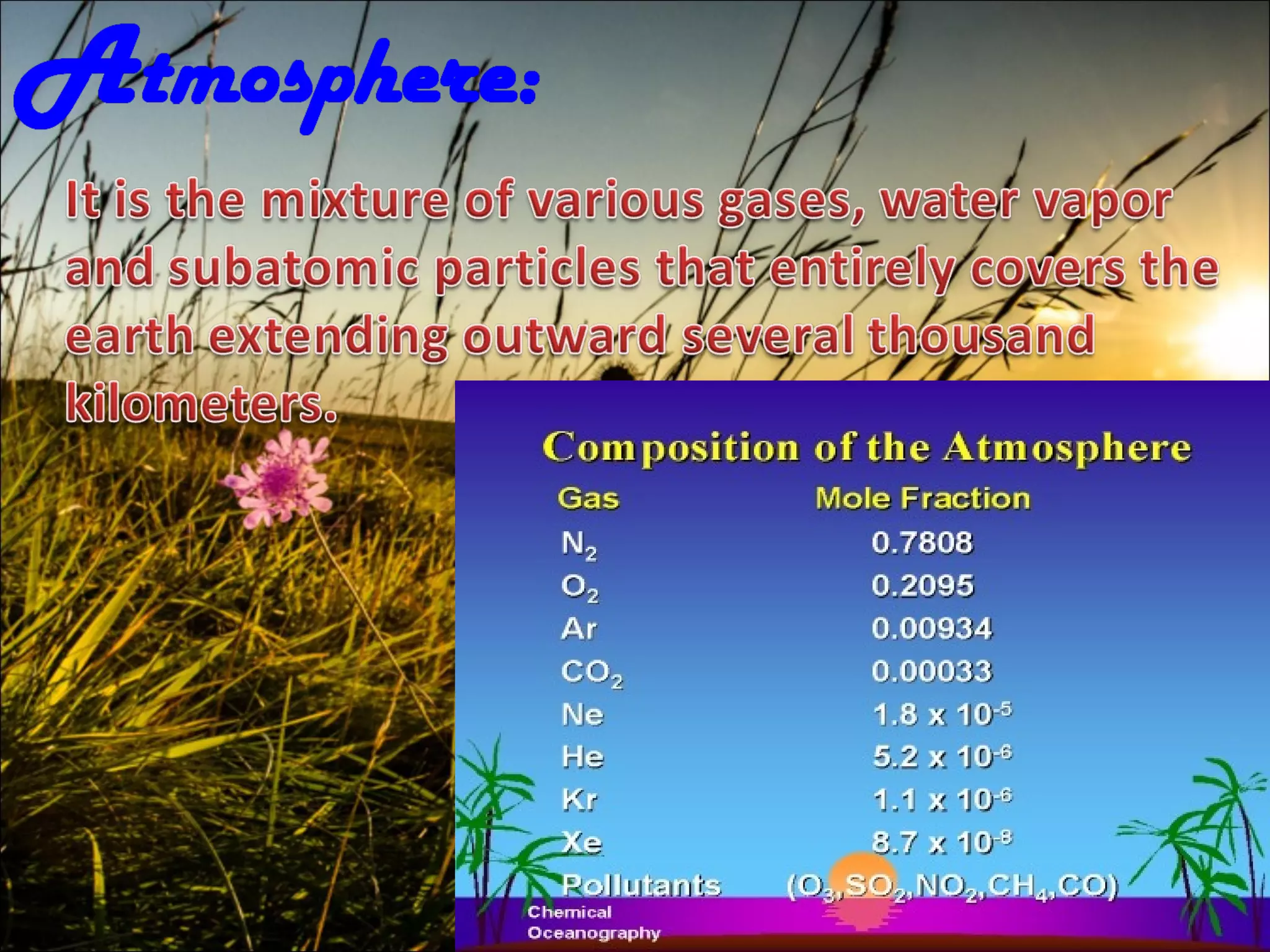 Atmosphere:

It is the mixture of various gases, water vapor and subatomic particles that entirely covers the earth extending outward several thousand kilometers.

Composition of the Atmosphere

| Gas | Mole Fraction |
|---|---|
| $N_2$ | 0.7808 |
| $O_2$ | 0.2095 |
| Ar | 0.00934 |
| $CO_2$ | 0.00033 |
| Ne | $1.8 \times 10^{-5}$ |
| He | $5.2 \times 10^{-6}$ |
| Kr | $1.1 \times 10^{-6}$ |
| Xe | $8.7 \times 10^{-8}$ |
| Pollutants | ($O_3$,$SO_2$,$NO_2$,$CH_4$,CO) |

Chemical Oceanography